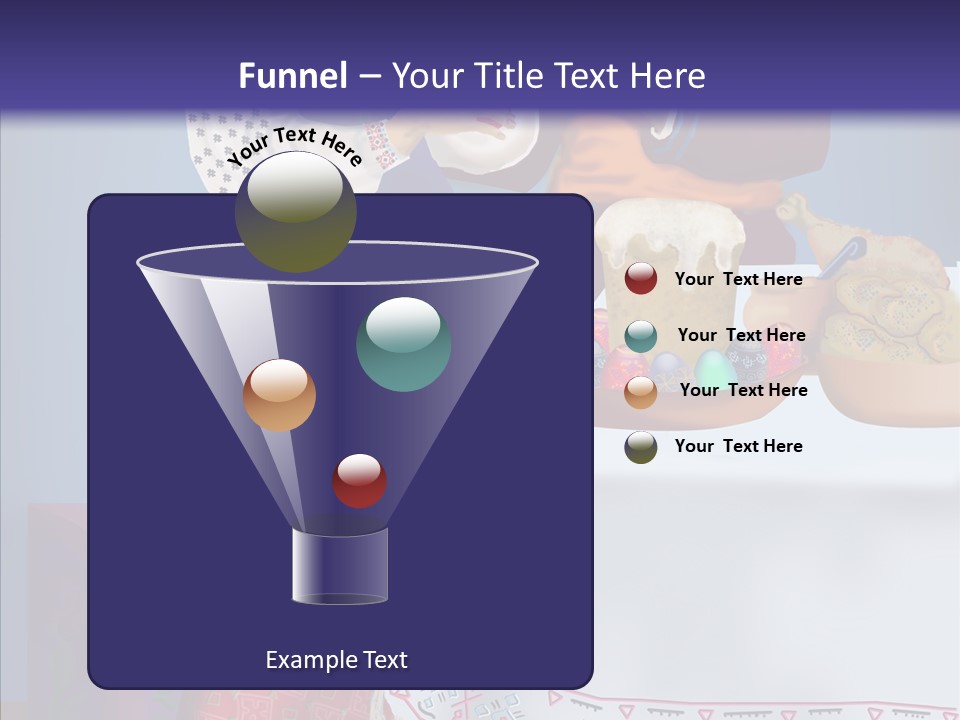 Funnel – Your Title Text Here

Your Text Here

Your Text Here

Your Text Here

Your Text Here

Your Text Here

Example Text